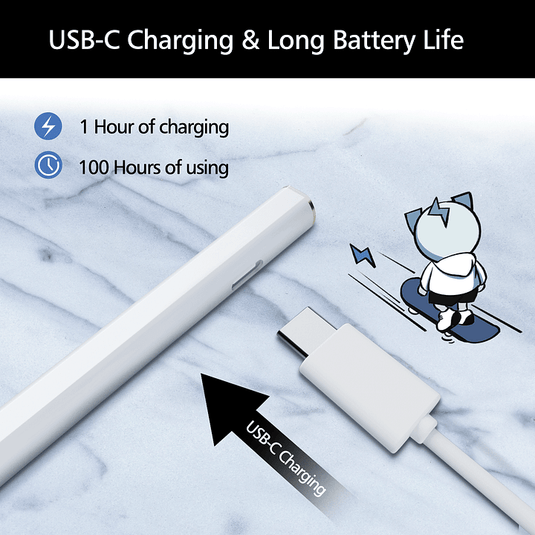 USB-C Charging & Long Battery Life

1 Hour of charging

100 Hours of using

USB-C Charging